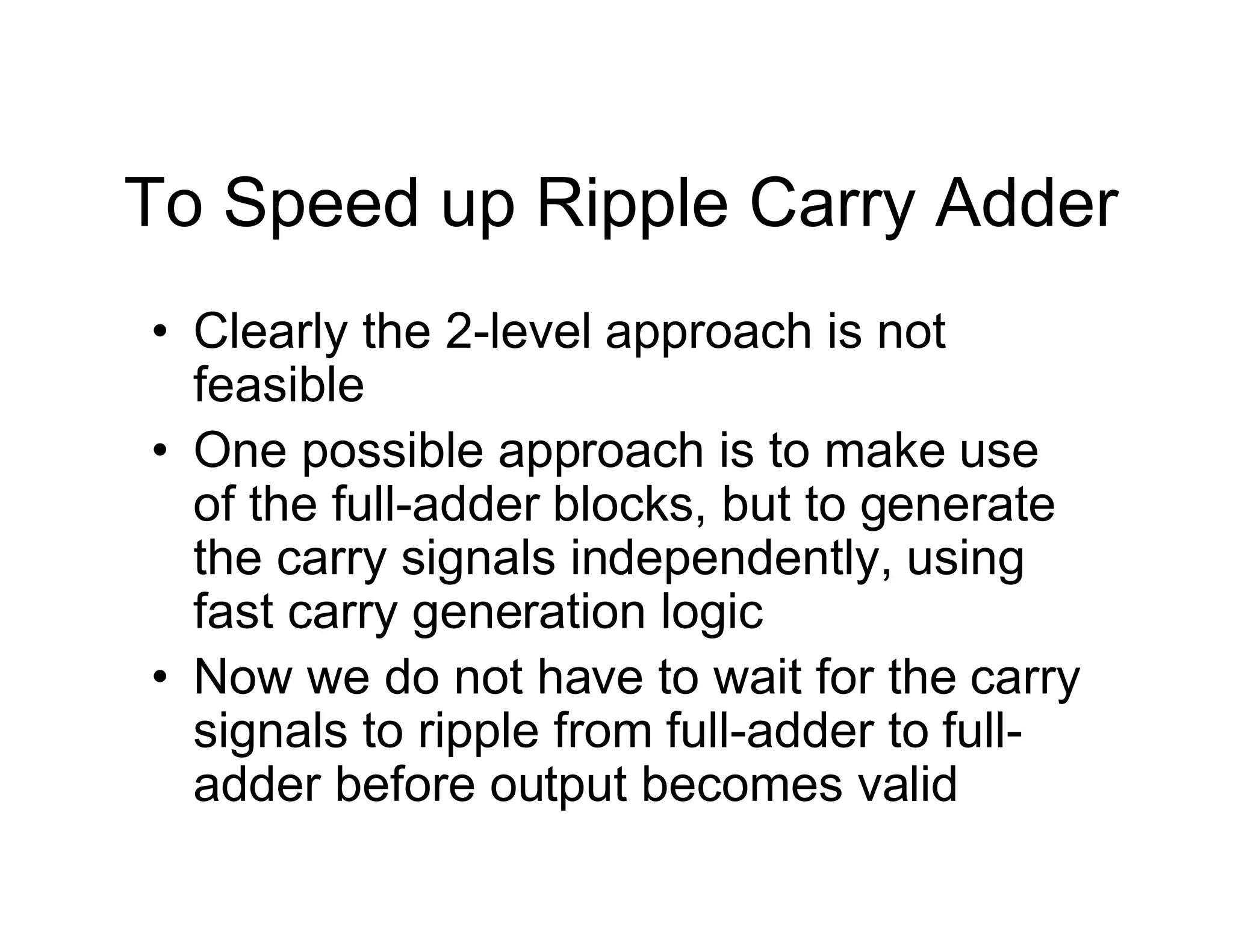 To Speed up Ripple Carry Adder

• Clearly the 2-level approach is not feasible
• One possible approach is to make use of the full-adder blocks, but to generate the carry signals independently, using fast carry generation logic
• Now we do not have to wait for the carry signals to ripple from full-adder to full-adder before output becomes valid